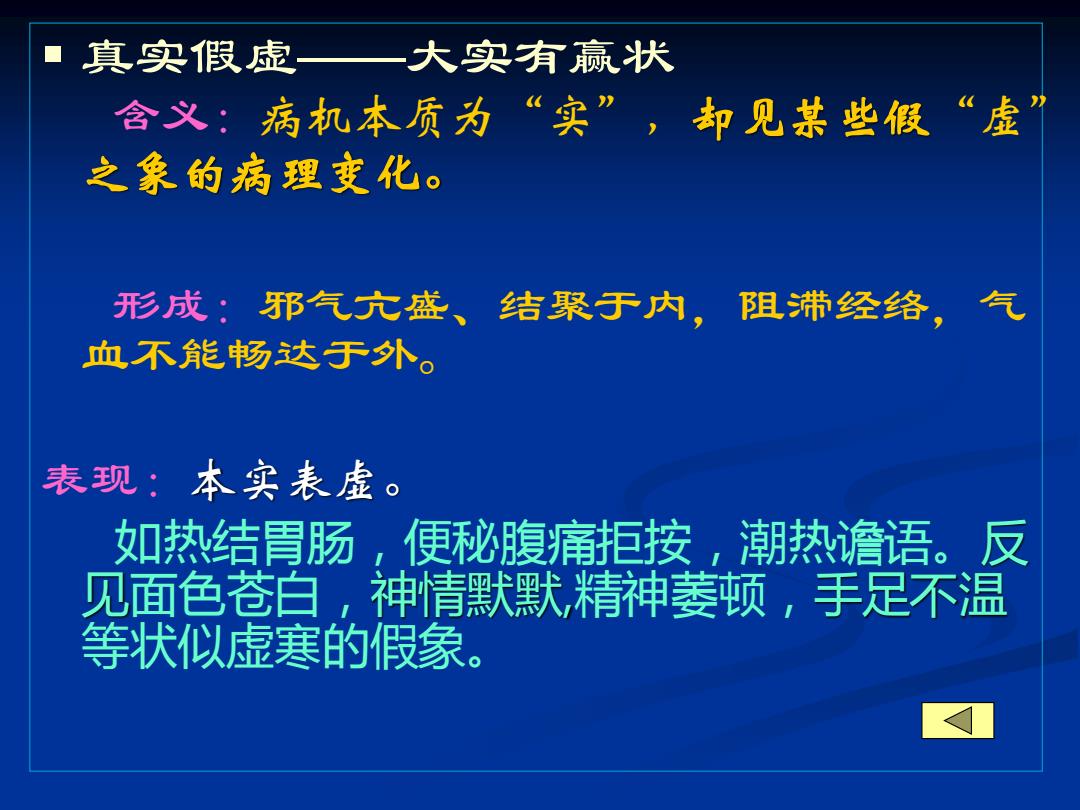 ■ 真实假虚——大实有羸状

含义：病机本质为“实”，却见某些假“虚”之象的病理变化。

形成：邪气亢盛、结聚于内，阻滞经络，气血不能畅达于外。

表现：本实表虚。

如热结胃肠，便秘腹痛拒按，潮热谵语。反见面色苍白，神情默默,精神萎顿，手足不温等状似虚寒的假象。